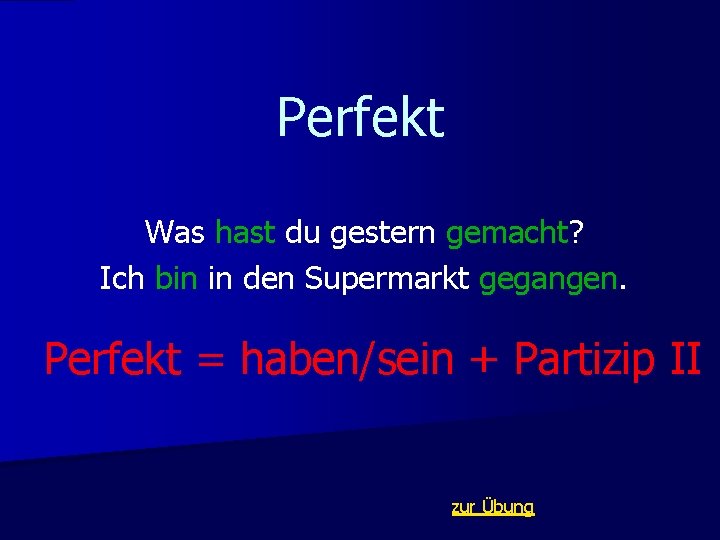 Perfekt

Was hast du gestern gemacht?
Ich bin in den Supermarkt gegangen.

Perfekt = haben/sein + Partizip II

zur Übung